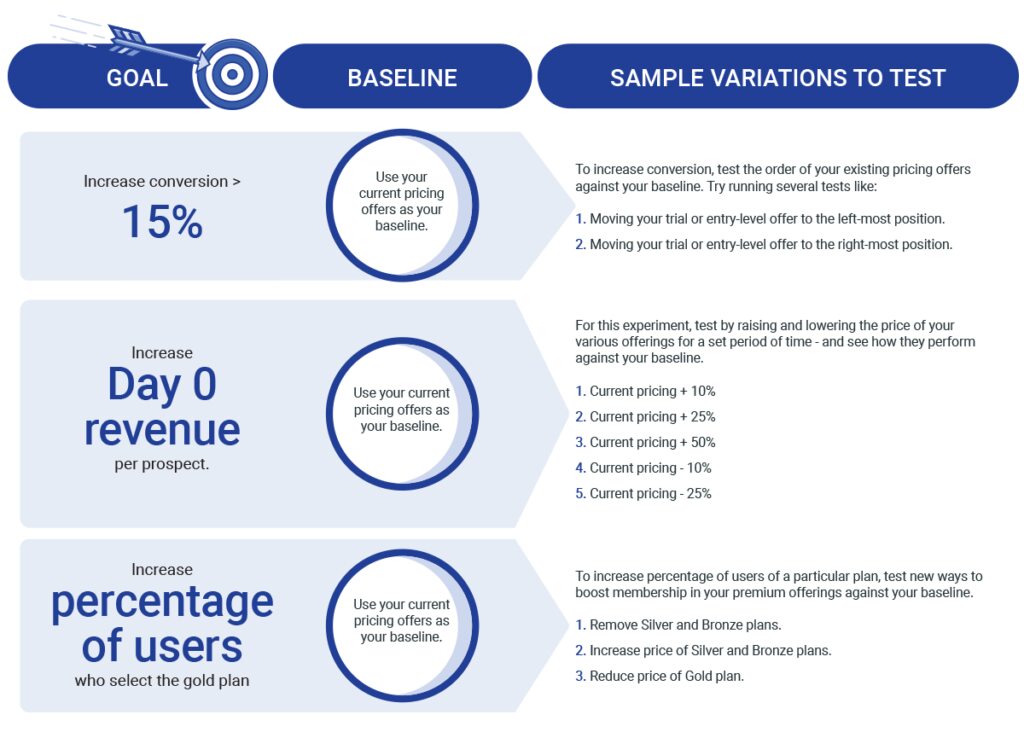 GOAL

BASELINE

SAMPLE VARIATIONS TO TEST

Increase conversion >
15%

Use your current pricing offers as your baseline.

To increase conversion, test the order of your existing pricing offers against your baseline. Try running several tests like:

1. Moving your trial or entry-level offer to the left-most position.
2. Moving your trial or entry-level offer to the right-most position.

Increase
Day 0 revenue
per prospect.

Use your current pricing offers as your baseline.

For this experiment, test by raising and lowering the price of your various offerings for a set period of time - and see how they perform against your baseline.

1. Current pricing + 10%
2. Current pricing + 25%
3. Current pricing + 50%
4. Current pricing - 10%
5. Current pricing - 25%

Increase
percentage of users
who select the gold plan

Use your current pricing offers as your baseline.

To increase percentage of users of a particular plan, test new ways to boost membership in your premium offerings against your baseline.

1. Remove Silver and Bronze plans.
2. Increase price of Silver and Bronze plans.
3. Reduce price of Gold plan.